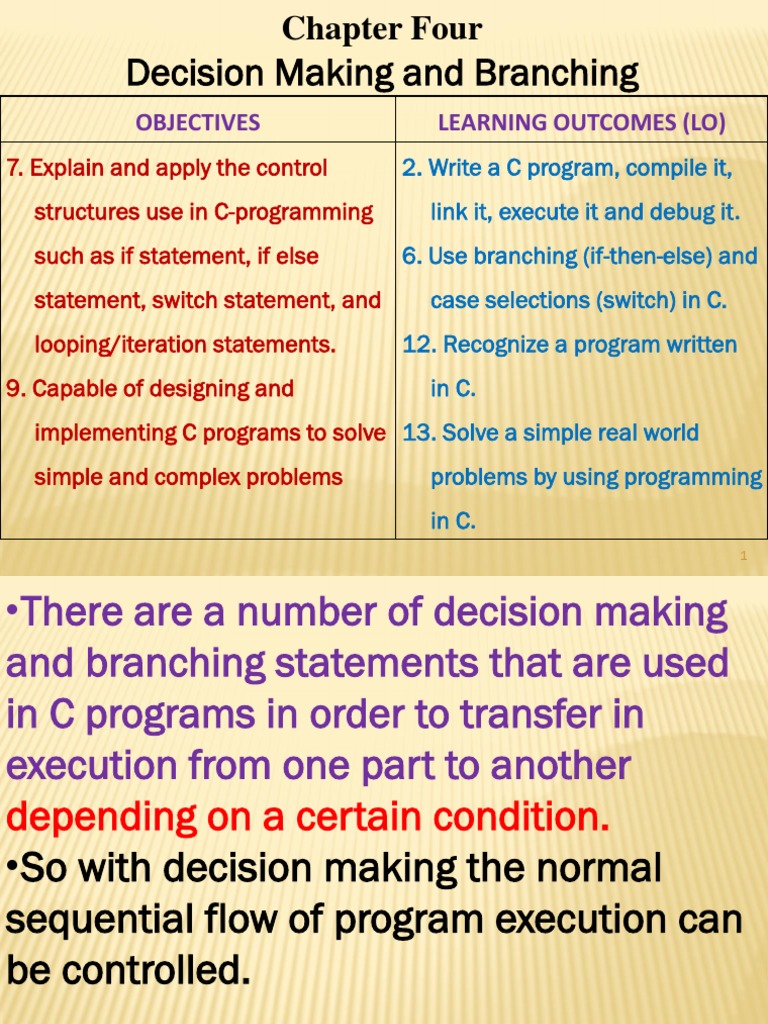 Chapter Four
Decision Making and Branching

| OBJECTIVES | LEARNING OUTCOMES (LO) |
|---|---|
| 7. Explain and apply the control structures use in C-programming such as if statement, if else statement, switch statement, and looping/iteration statements. 9. Capable of designing and implementing C programs to solve simple and complex problems | 2. Write a C program, compile it, link it, execute it and debug it. 6. Use branching (if-then-else) and case selections (switch) in C. 12. Recognize a program written in C. 13. Solve a simple real world problems by using programming in C. |

1

•There are a number of decision making and branching statements that are used in C programs in order to transfer in execution from one part to another depending on a certain condition.

•So with decision making the normal sequential flow of program execution can be controlled.